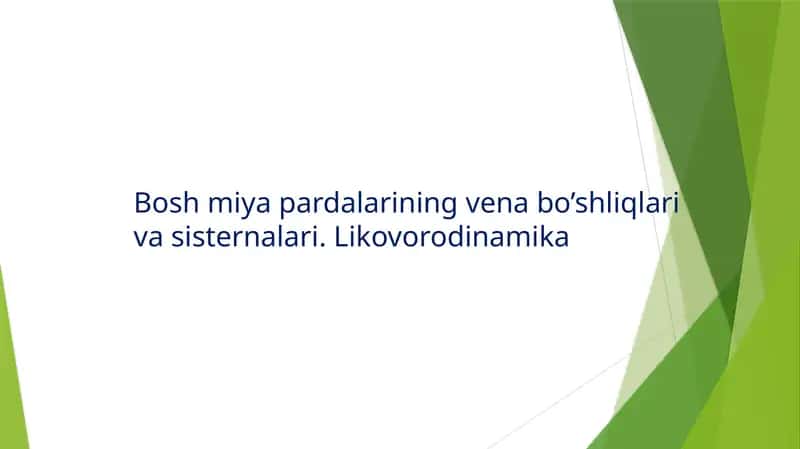 Bosh miya pardalarining vena bo’shliqlari va sisternalari. Likovorodinamika